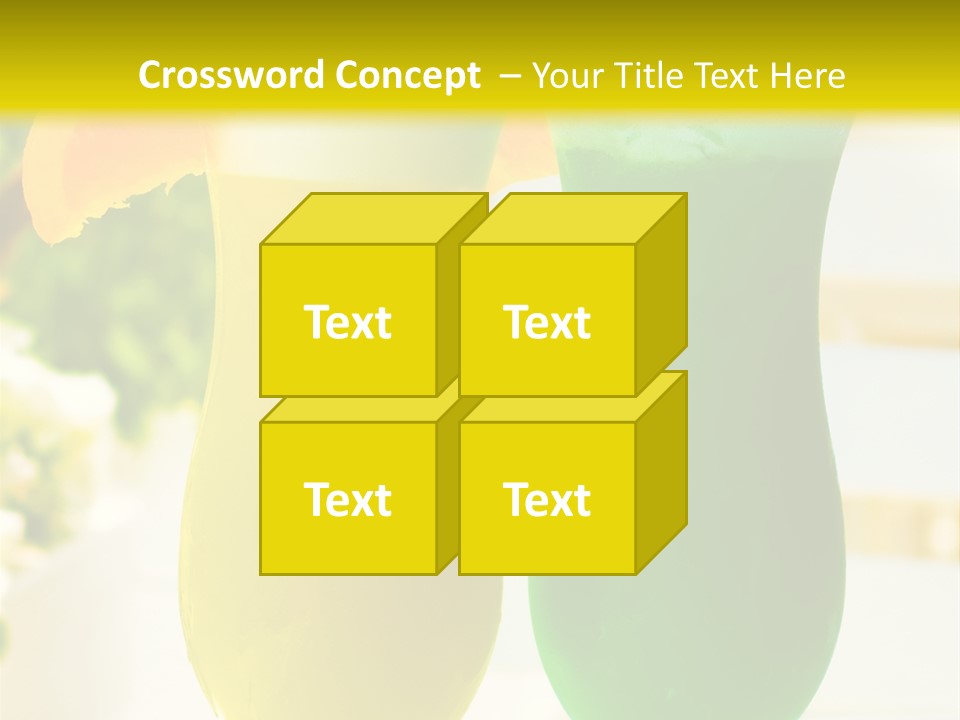 Crossword Concept – Your Title Text Here

Text

Text

Text

Text